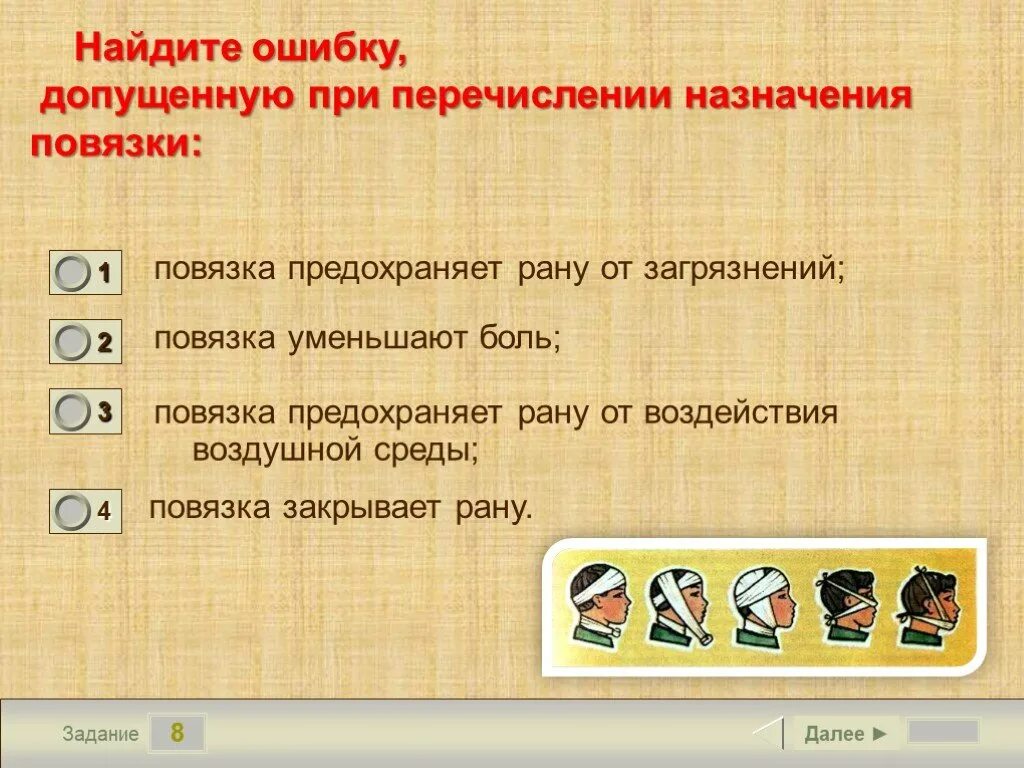 Найдите ошибку, допущенную при перечислении назначения повязки:

1 повязка предохраняет рану от загрязнений;

2 повязка уменьшают боль;

3 повязка предохраняет рану от воздействия воздушной среды;

4 повязка закрывает рану.

Задание 8

Далее ►